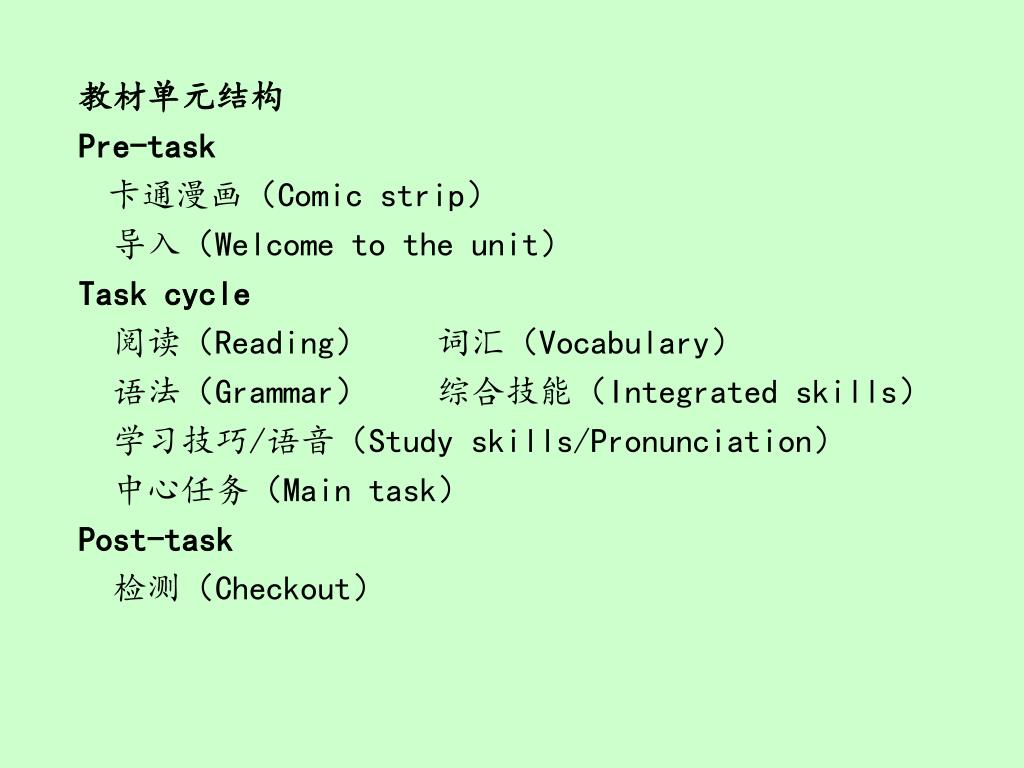 教材单元结构
Pre-task
卡通漫画（Comic strip）
导入（Welcome to the unit）
Task cycle
阅读（Reading）　词汇（Vocabulary）
语法（Grammar）　综合技能（Integrated skills）
学习技巧/语音（Study skills/Pronunciation）
中心任务（Main task）
Post-task
检测（Checkout）